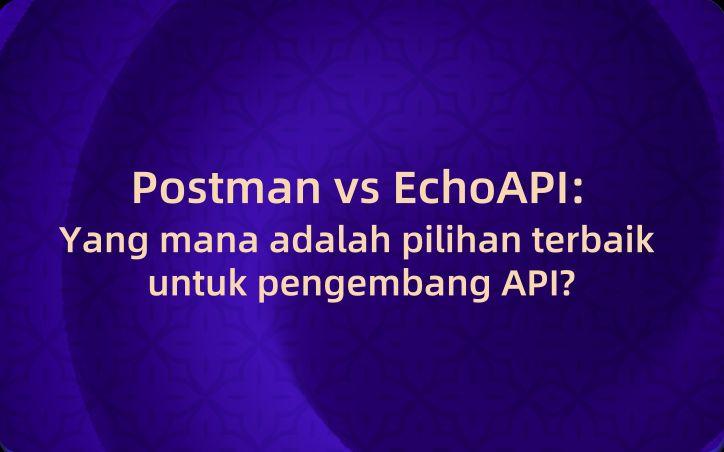 Postman vs EchoAPI:
Yang mana adalah pilihan terbaik untuk pengembang API?